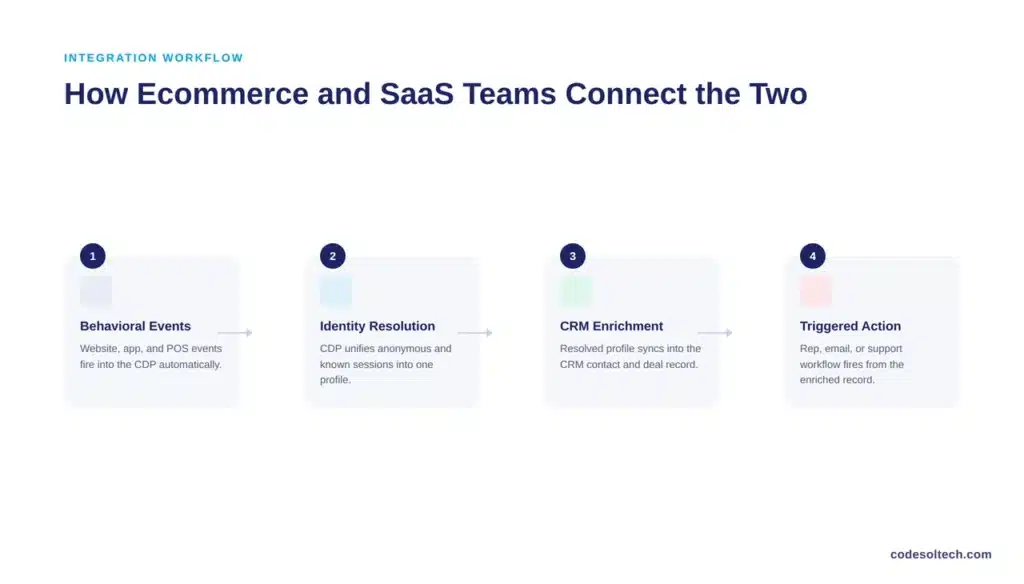 INTEGRATION WORKFLOW

How Ecommerce and SaaS Teams Connect the Two

1

Behavioral Events

Website, app, and POS events fire into the CDP automatically.

2

Identity Resolution

CDP unifies anonymous and known sessions into one profile.

3

CRM Enrichment

Resolved profile syncs into the CRM contact and deal record.

4

Triggered Action

Rep, email, or support workflow fires from the enriched record.

codesoltech.com